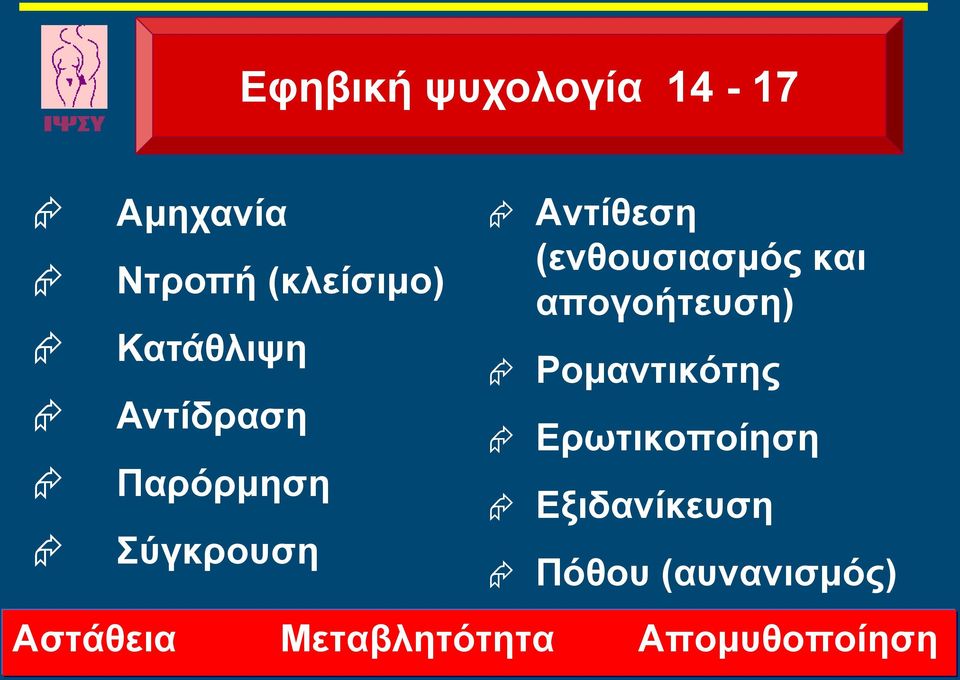 ΙΨΣΥ

Εφηβική ψυχολογία 14 - 17

Αμηχανία

Ντροπή (κλείσιμο)

Κατάθλιψη

Αντίδραση

Παρόρμηση

Σύγκρουση

Αντίθεση (ενθουσιασμός και απογοήτευση)

Ρομαντικότης

Ερωτικοποίηση

Εξιδανίκευση

Πόθου (αυνανισμός)

Αστάθεια Μεταβλητότητα Απομυθοποίηση